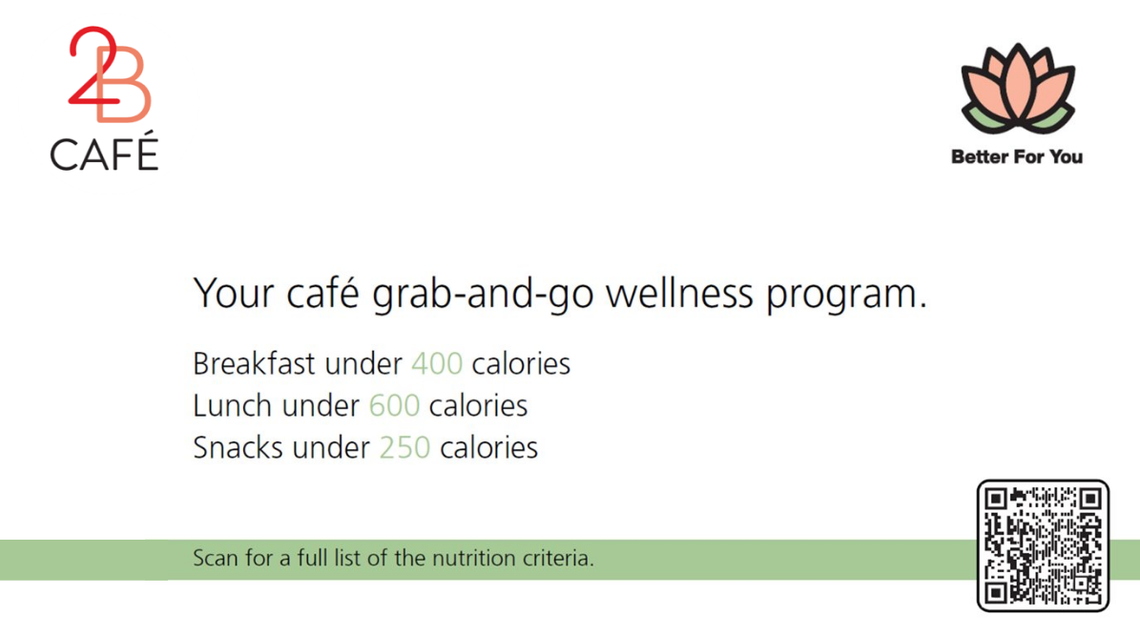 2B
CAFÉ

Better For You

Your café grab-and-go wellness program.

Breakfast under 400 calories
Lunch under 600 calories
Snacks under 250 calories

Scan for a full list of the nutrition criteria.